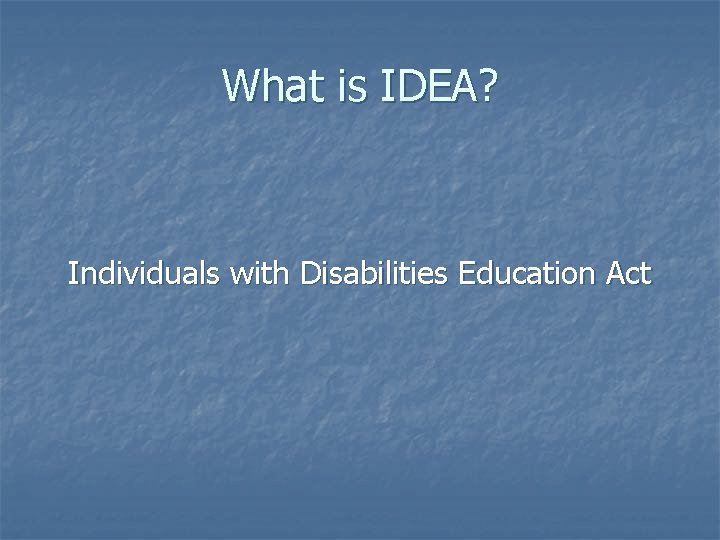 What is IDEA?

Individuals with Disabilities Education Act